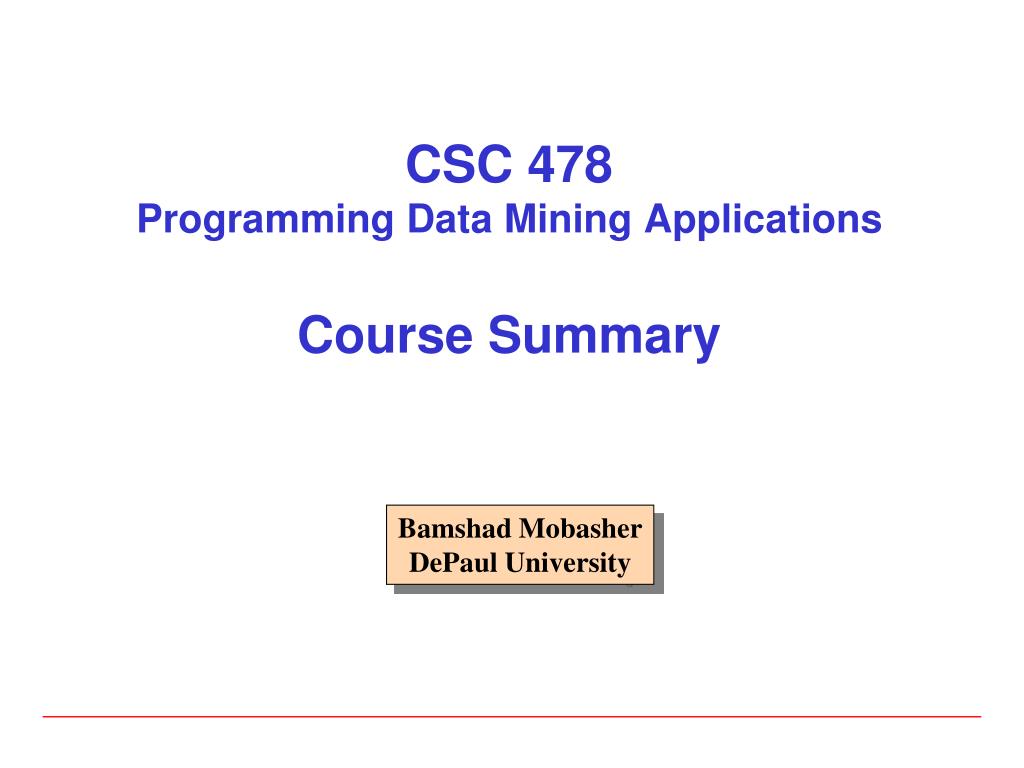 CSC 478
Programming Data Mining Applications

Course Summary

Bamshad Mobasher
DePaul University